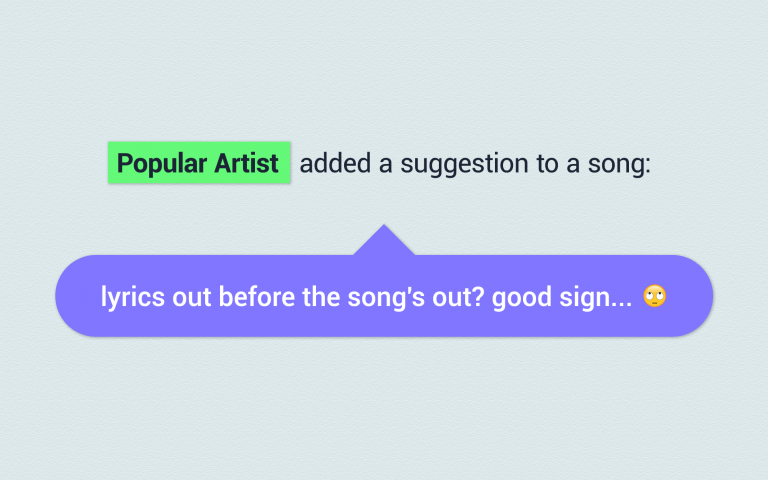 Popular Artist added a suggestion to a song:

lyrics out before the song's out? good sign... 🙄